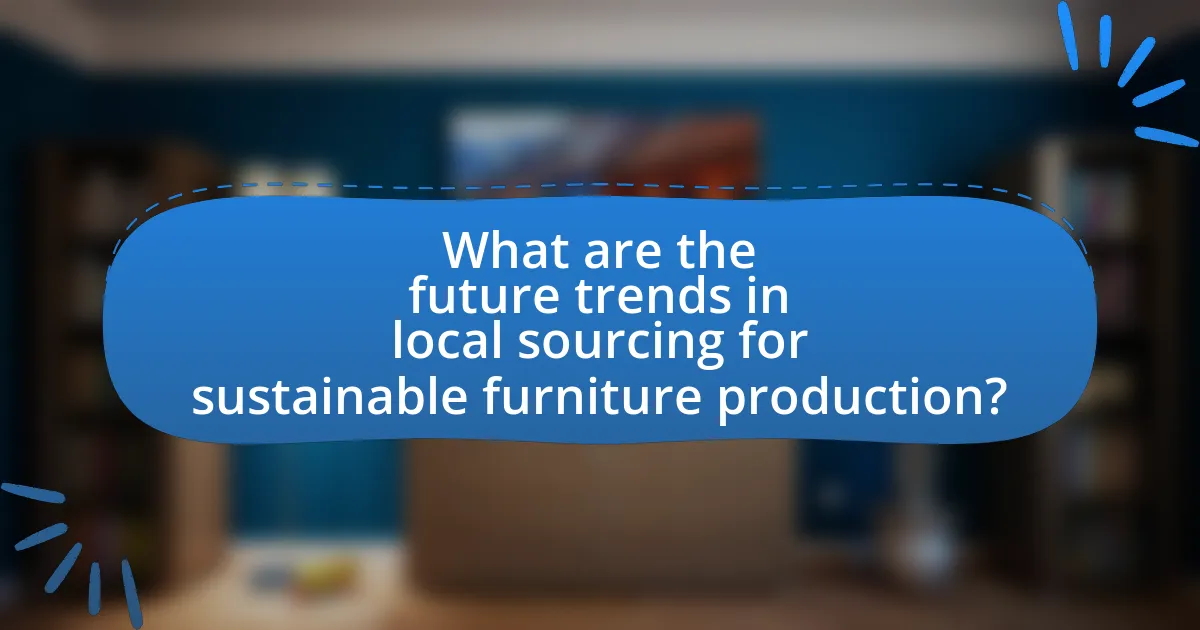 What are the future trends in local sourcing for sustainable furniture production?